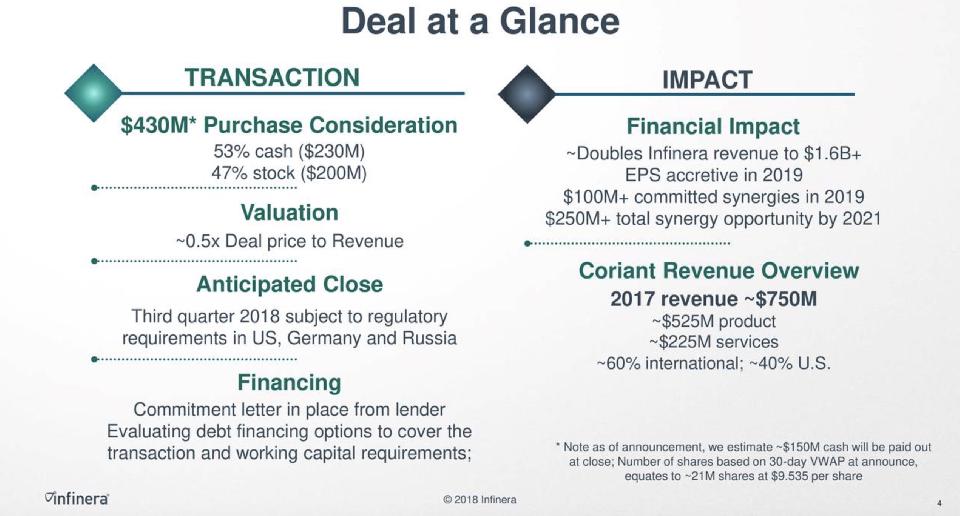 Deal at a Glance

TRANSACTION

$430M* Purchase Consideration
53% cash ($230M)
47% stock ($200M)

Valuation
~0.5x Deal price to Revenue

Anticipated Close
Third quarter 2018 subject to regulatory requirements in US, Germany and Russia

Financing
Commitment letter in place from lender
Evaluating debt financing options to cover the transaction and working capital requirements;

IMPACT

Financial Impact
~Doubles Infinera revenue to $1.6B+
EPS accretive in 2019
$100M+ committed synergies in 2019
$250M+ total synergy opportunity by 2021

Coriant Revenue Overview
2017 revenue ~$750M
~$525M product
~$225M services
~60% international; ~40% U.S.

* Note as of announcement, we estimate ~$150M cash will be paid out at close; Number of shares based on 30-day VWAP at announce, equates to ~21M shares at $9.535 per share

infinera

© 2018 Infinera

4